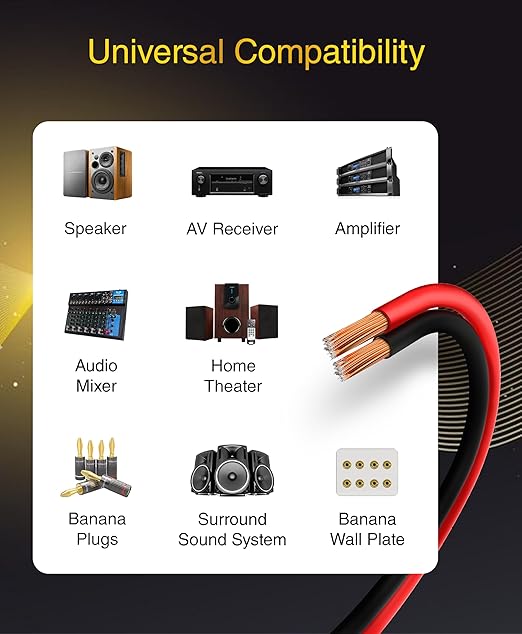 Universal Compatibility

Speaker

AV Receiver

Amplifier

Audio Mixer

Home Theater

Banana Plugs

Surround Sound System

Banana Wall Plate